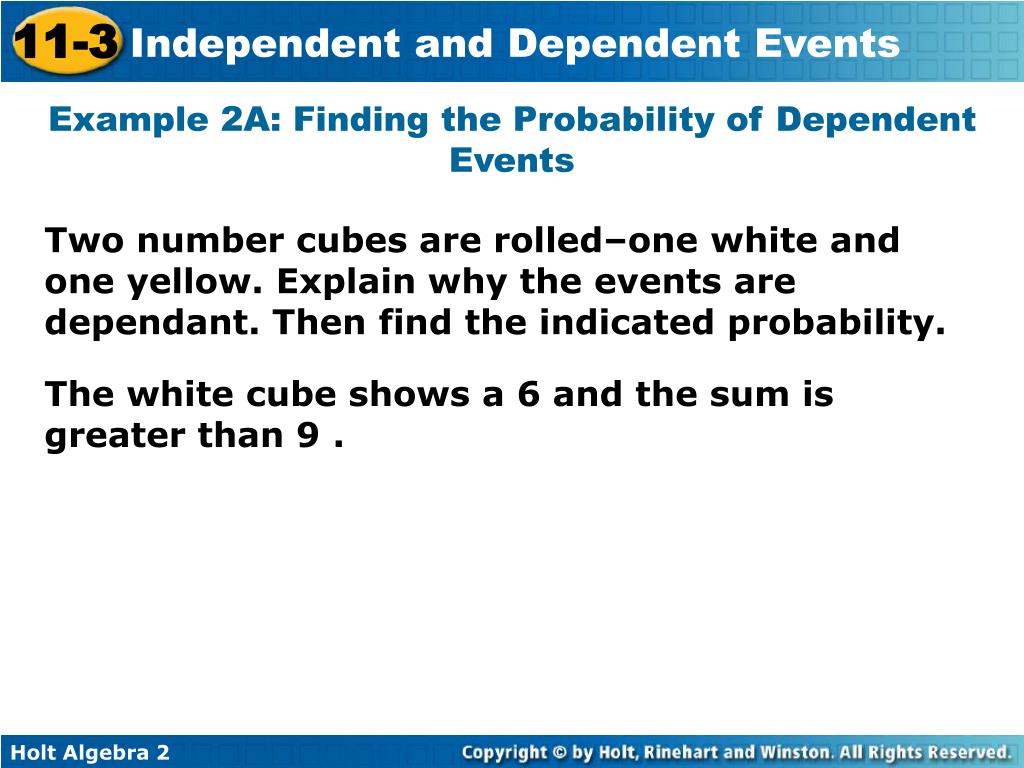 11-3 Independent and Dependent Events

Example 2A: Finding the Probability of Dependent Events

Two number cubes are rolled–one white and one yellow. Explain why the events are dependant. Then find the indicated probability.

The white cube shows a 6 and the sum is greater than 9 .

Holt Algebra 2

Copyright © by Holt, Rinehart and Winston. All Rights Reserved.